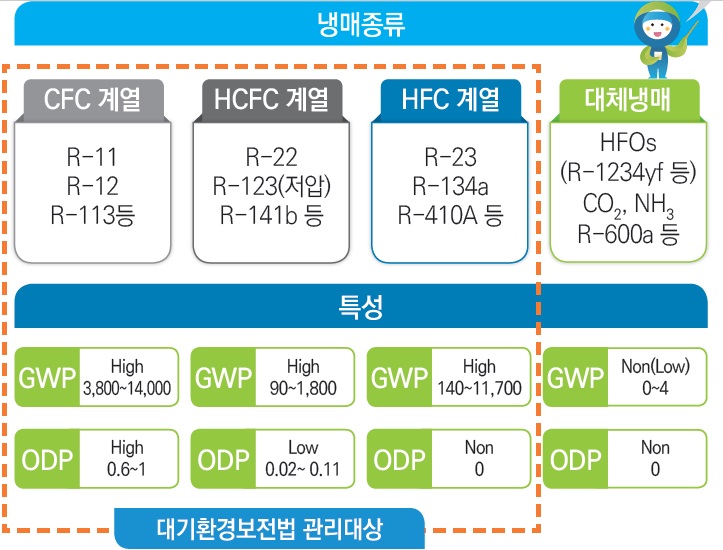 냉매종류

CFC 계열
R-11
R-12
R-113등

HCFC 계열
R-22
R-123(저압)
R-141b 등

HFC 계열
R-23
R-134a
R-410A 등

대체냉매
HFOs
(R-1234yf 등)
$CO_2$, $NH_3$
R-600a 등

특성

GWP High 3,800~14,000
GWP High 90~1,800
GWP High 140~11,700
GWP Non(Low) 0~4

ODP High 0.6~1
ODP Low 0.02~ 0.11
ODP Non 0
ODP Non 0

대기환경보전법 관리대상